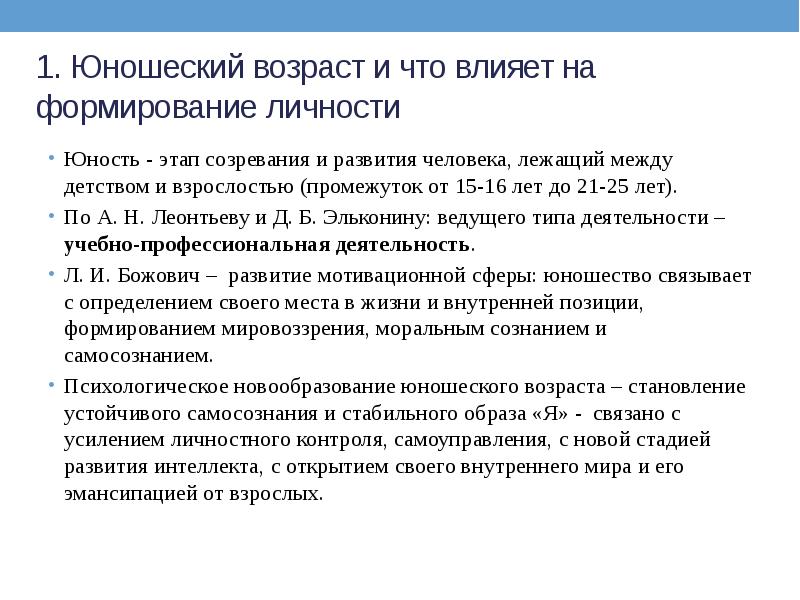 1. Юношеский возраст и что влияет на формирование личности

• Юность - этап созревания и развития человека, лежащий между детством и взрослостью (промежуток от 15-16 лет до 21-25 лет).

• По А. Н. Леонтьеву и Д. Б. Эльконину: ведущего типа деятельности – учебно-профессиональная деятельность.

• Л. И. Божович – развитие мотивационной сферы: юношество связывает с определением своего места в жизни и внутренней позиции, формированием мировоззрения, моральным сознанием и самосознанием.

• Психологическое новообразование юношеского возраста – становление устойчивого самосознания и стабильного образа «Я» - связано с усилением личностного контроля, самоуправления, с новой стадией развития интеллекта, с открытием своего внутреннего мира и его эмансипацией от взрослых.